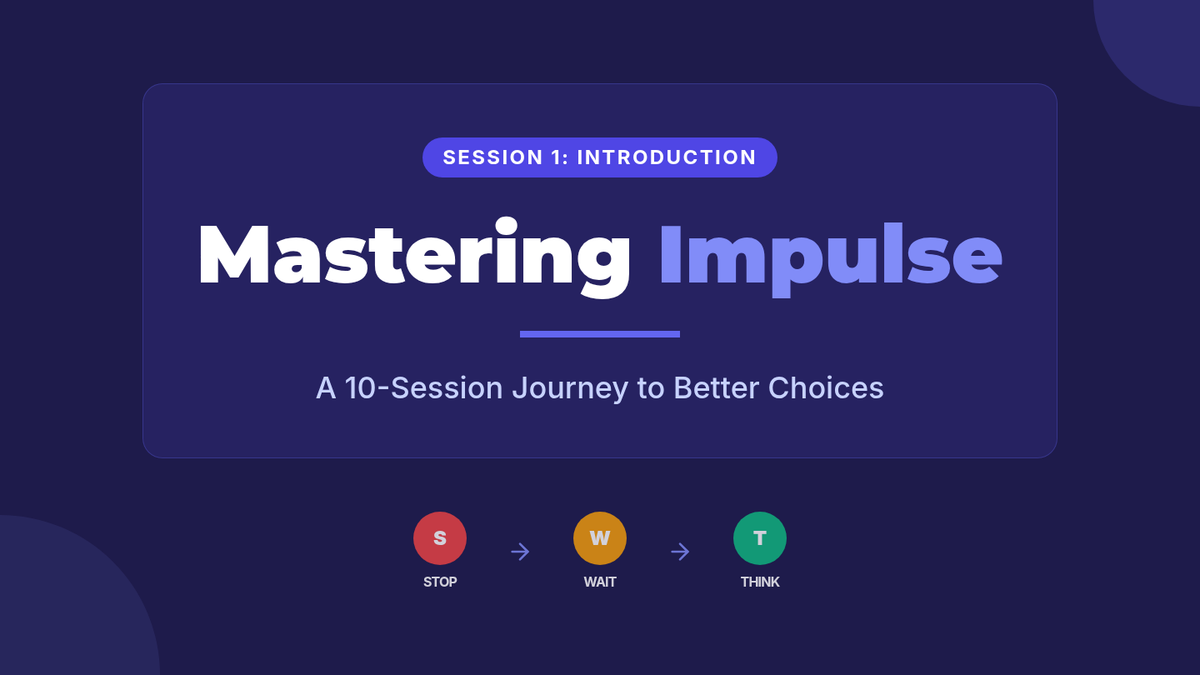 SESSION 1: INTRODUCTION

Mastering Impulse

A 10-Session Journey to Better Choices

S
STOP
→
W
WAIT
→
T
THINK